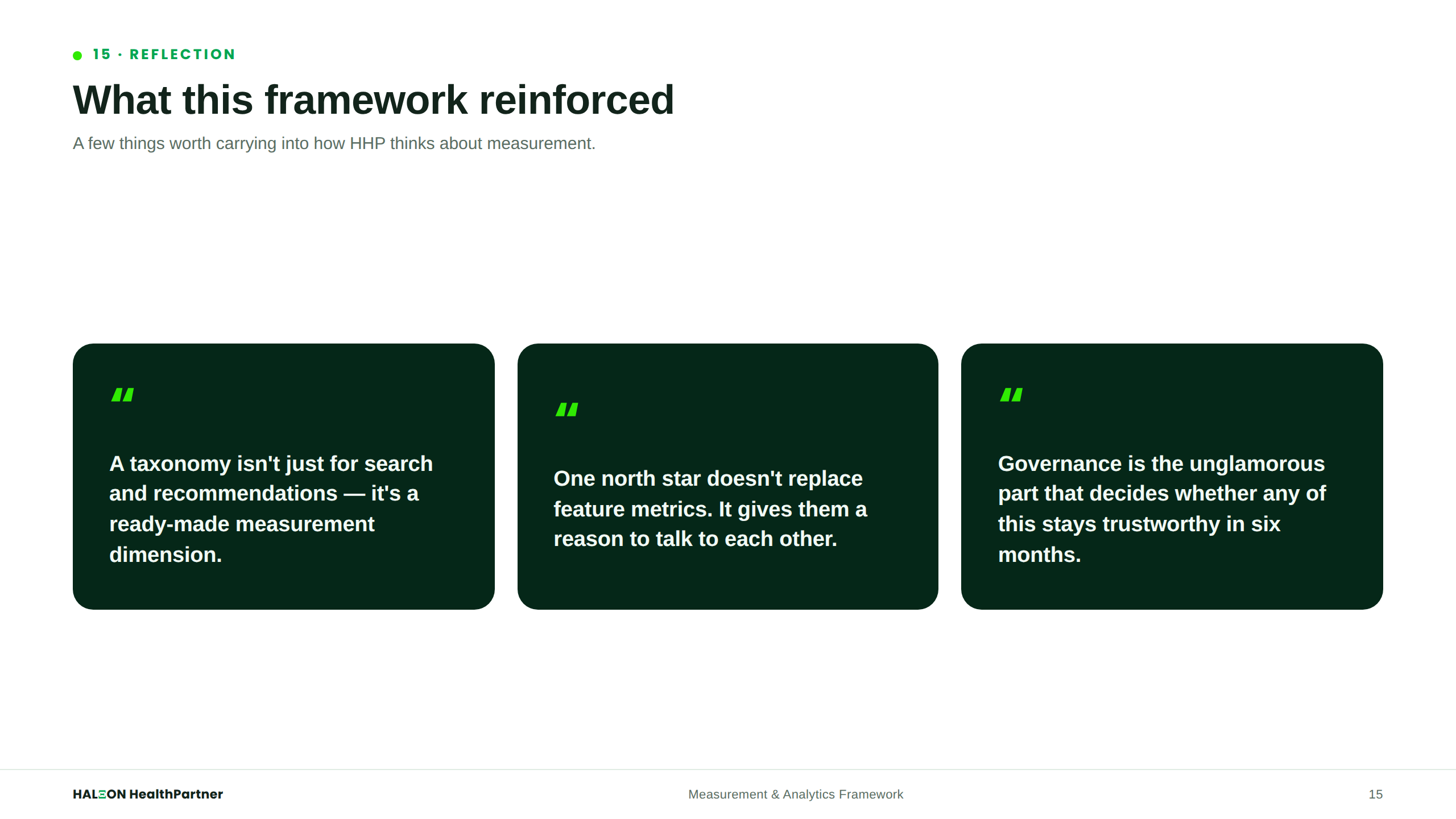 15 · REFLECTION

What this framework reinforced

A few things worth carrying into how HHP thinks about measurement.

"

A taxonomy isn't just for search and recommendations — it's a ready-made measurement dimension.

"

One north star doesn't replace feature metrics. It gives them a reason to talk to each other.

"

Governance is the unglamorous part that decides whether any of this stays trustworthy in six months.

HALEON HealthPartner

Measurement & Analytics Framework

15